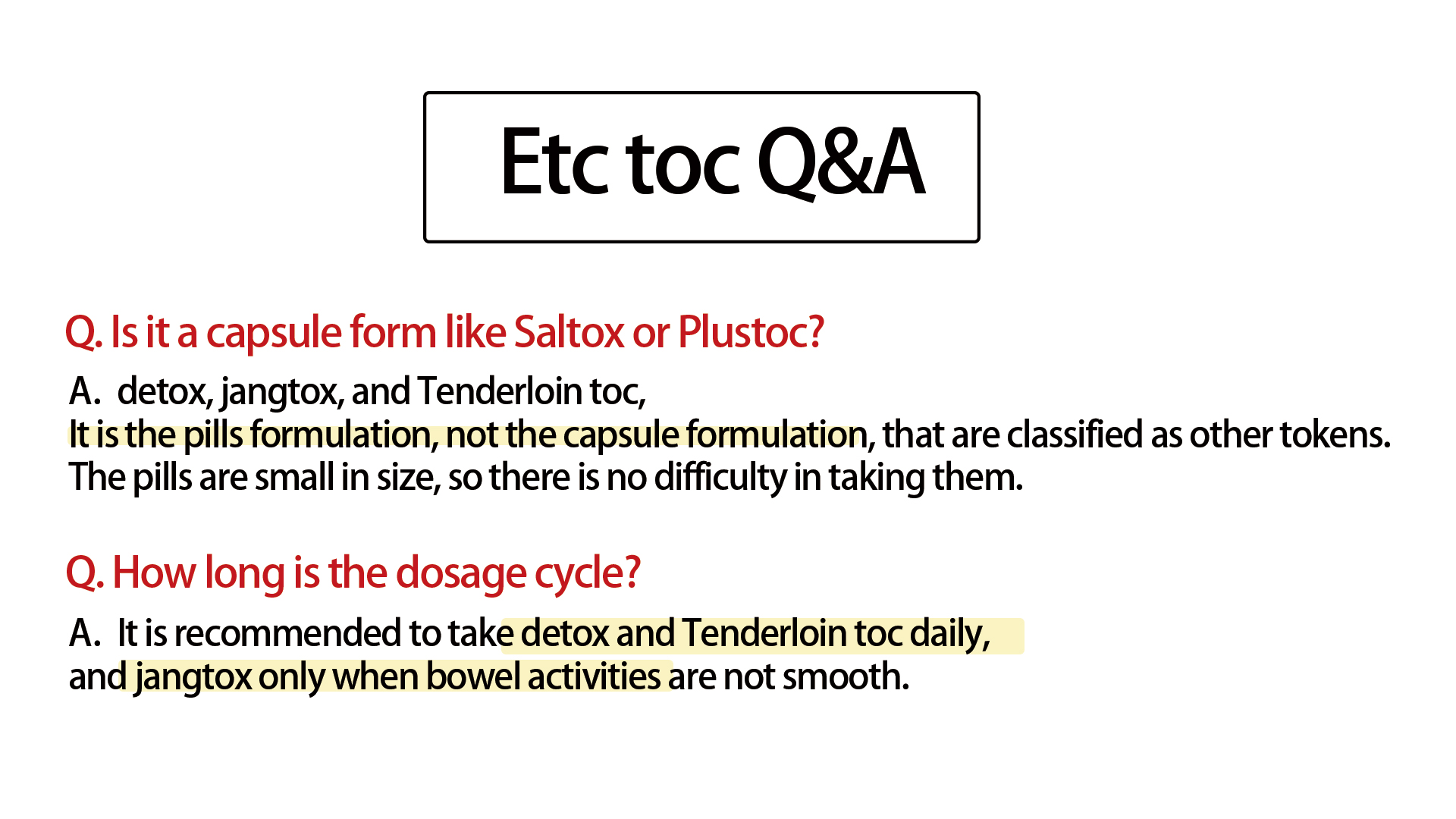 Etc toc Q&A

Q. Is it a capsule form like Saltox or Plustoc?

A. detox, jangtox, and Tenderloin toc,
It is the pills formulation, not the capsule formulation, that are classified as other tokens.
The pills are small in size, so there is no difficulty in taking them.

Q. How long is the dosage cycle?

A. It is recommended to take detox and Tenderloin toc daily,
and jangtox only when bowel activities are not smooth.